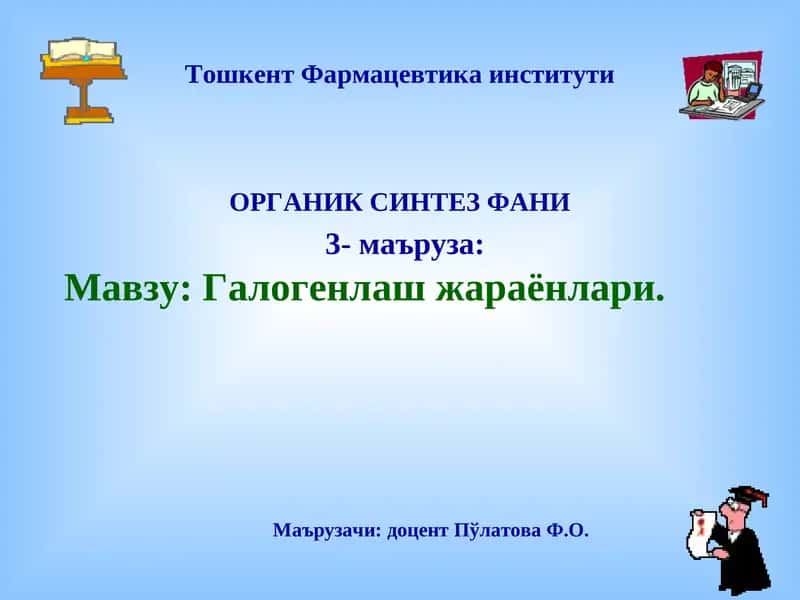 Тошкент Фармацевтика институти

ОРГАНИК СИНТЕЗ ФАНИ

3- маъруза:

Мавзу: Галогенлаш жараёнлари.

Маърузачи: доцент Пўлатова Ф.О.